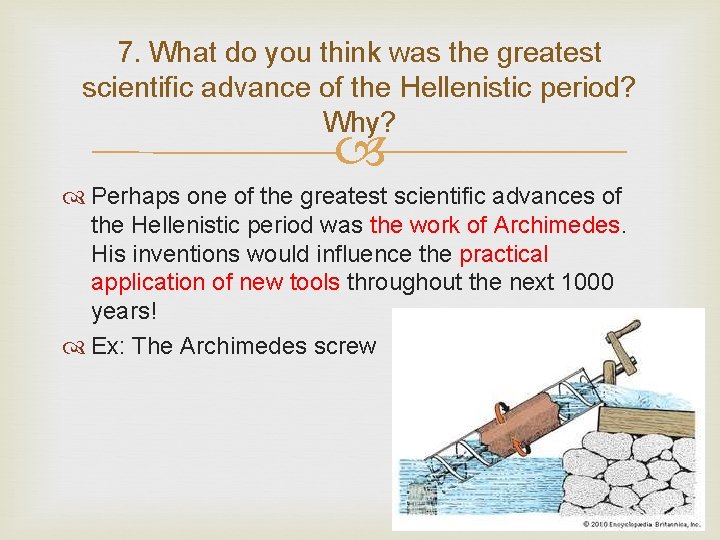 7. What do you think was the greatest scientific advance of the Hellenistic period? Why?

Perhaps one of the greatest scientific advances of the Hellenistic period was the work of Archimedes. His inventions would influence the practical application of new tools throughout the next 1000 years!

Ex: The Archimedes screw

© 2010 Encyclopædia Britannica, Inc.